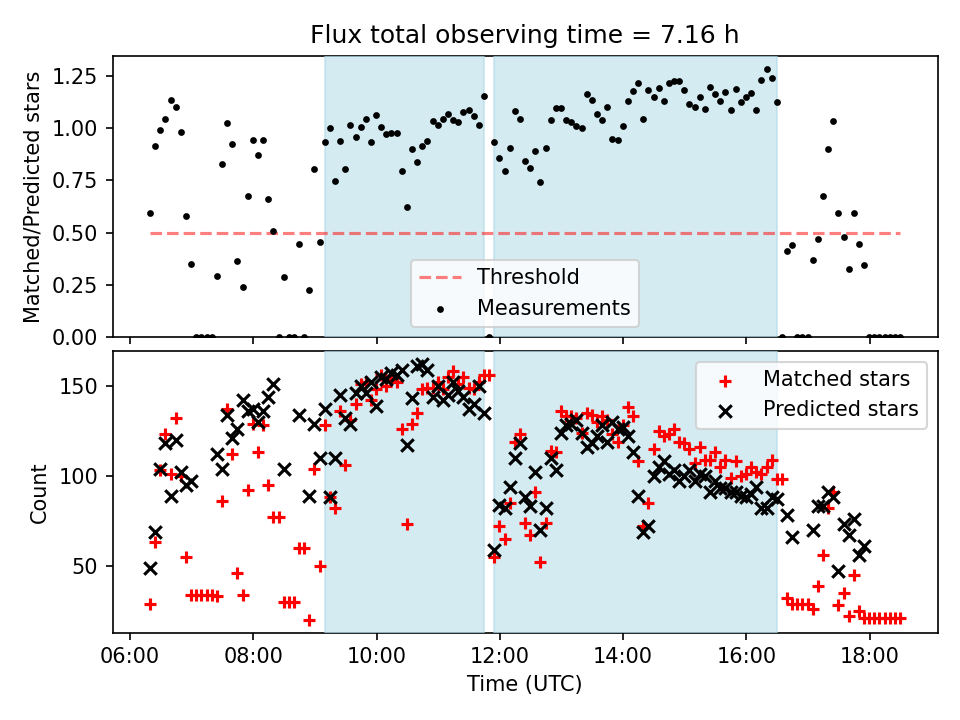 Flux total observing time = 7.16 h

Matched/Predicted stars

1.25
1.00
0.75
0.50
0.25
0.00

Threshold
Measurements

Count

150
100
50

Matched stars
Predicted stars

06:00 08:00 10:00 12:00 14:00 16:00 18:00

Time (UTC)